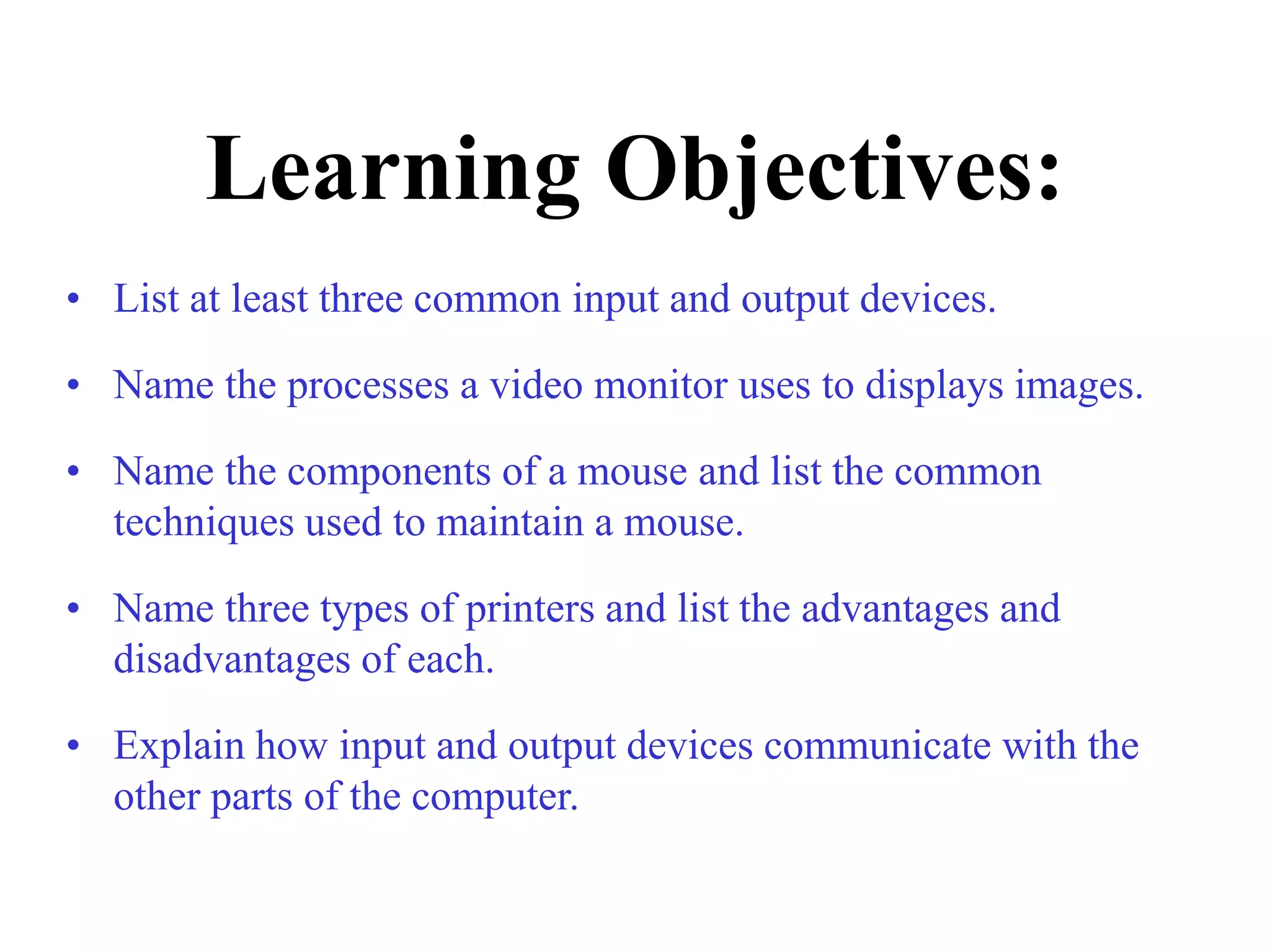 Learning Objectives:

• List at least three common input and output devices.

• Name the processes a video monitor uses to displays images.

• Name the components of a mouse and list the common techniques used to maintain a mouse.

• Name three types of printers and list the advantages and disadvantages of each.

• Explain how input and output devices communicate with the other parts of the computer.